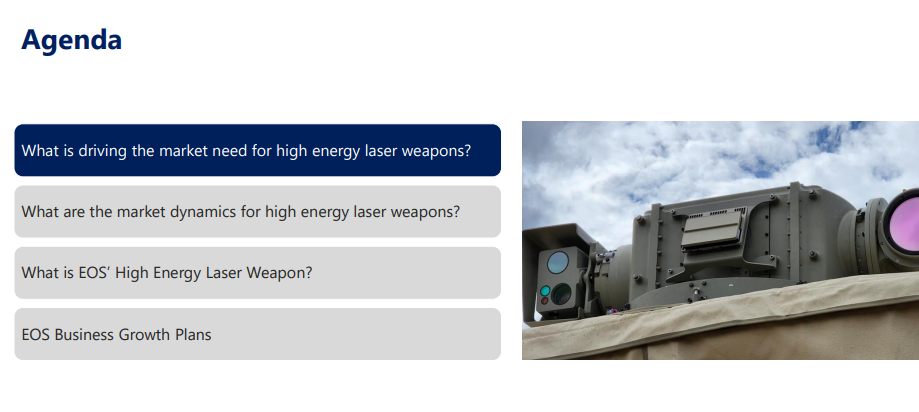 Agenda

What is driving the market need for high energy laser weapons?

What are the market dynamics for high energy laser weapons?

What is EOS' High Energy Laser Weapon?

EOS Business Growth Plans